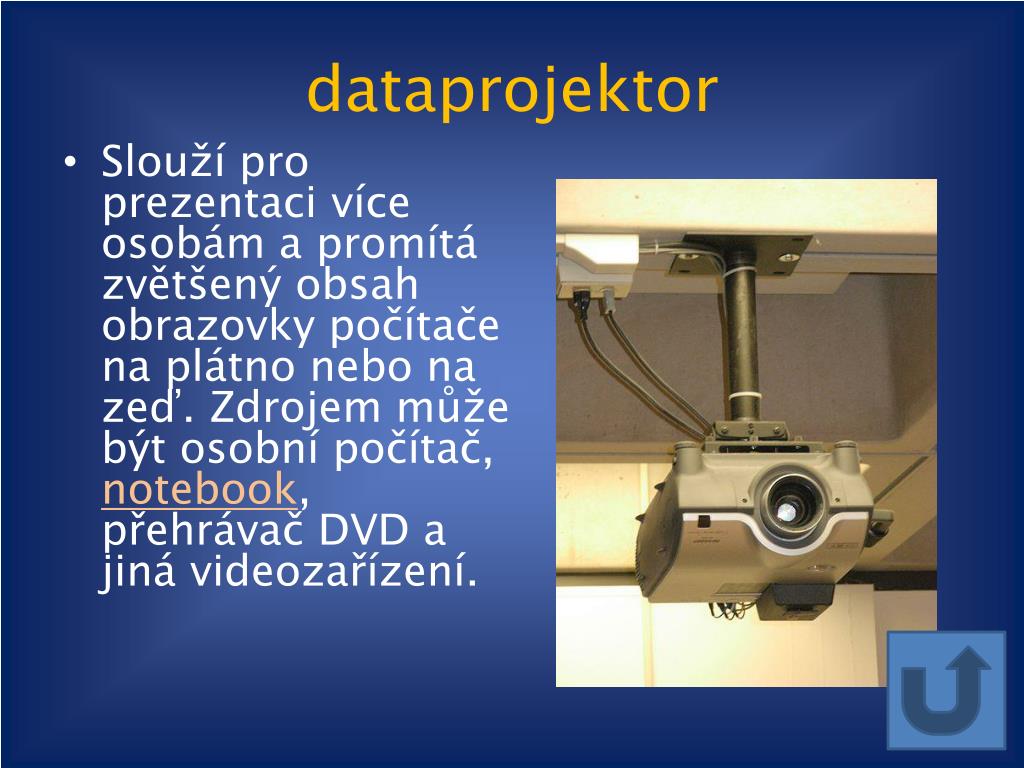 dataprojektor

• Slouží pro prezentaci více osobám a promítá zvětšený obsah obrazovky počítače na plátno nebo na zeď. Zdrojem může být osobní počítač, notebook, přehrávač DVD a jiná videozařízení.